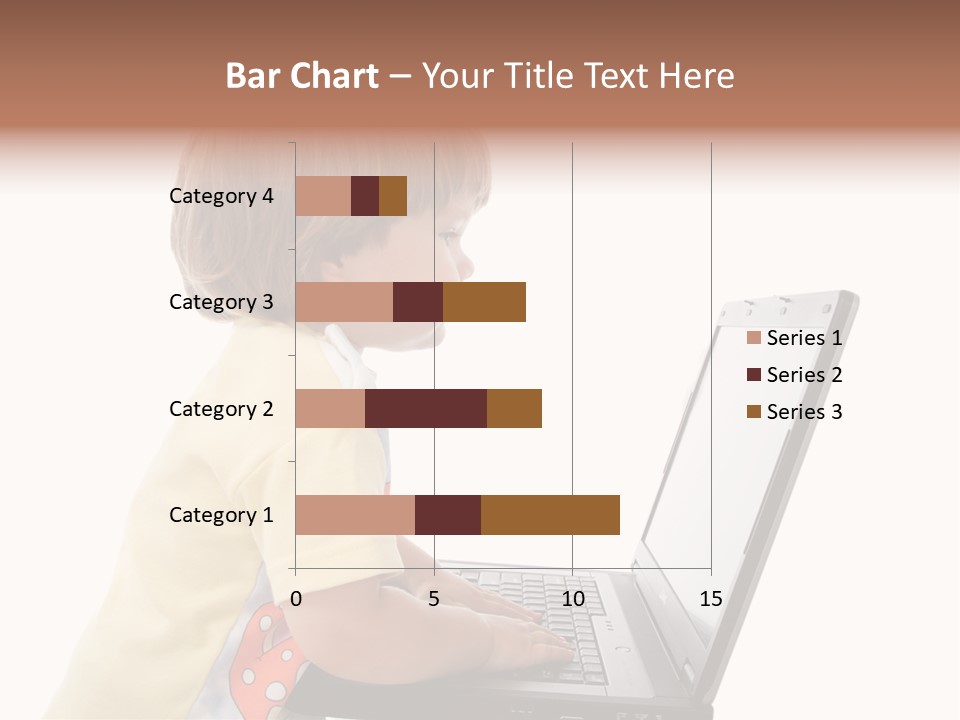 Bar Chart – Your Title Text Here

Category 4
Category 3
Category 2
Category 1

0
5
10
15

Series 1
Series 2
Series 3